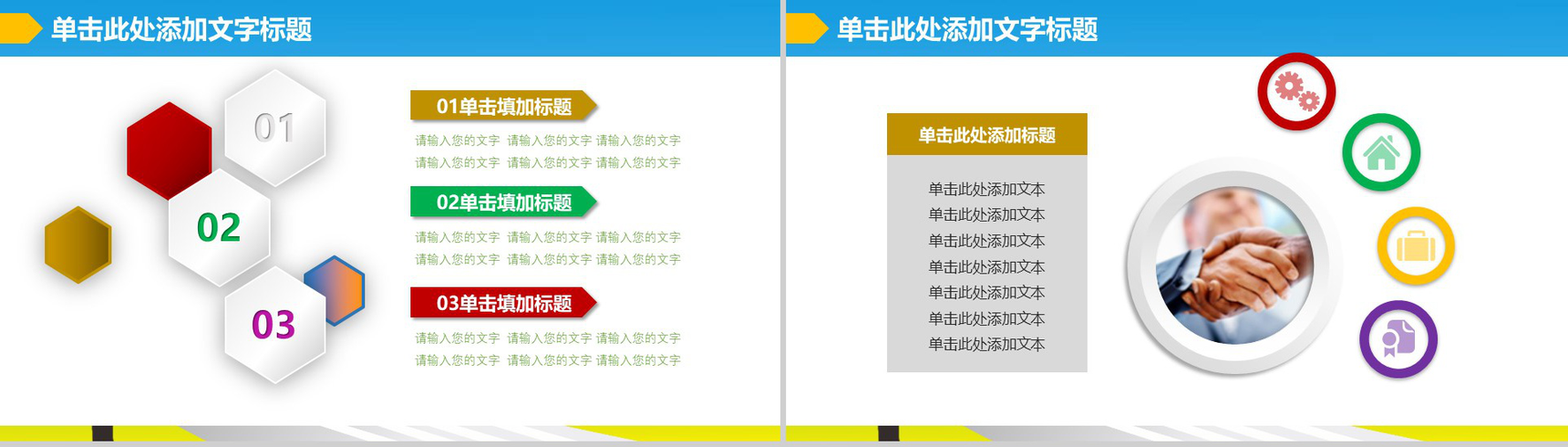 单击此处添加文字标题

01

02

03

01单击填加标题

请输入您的文字 请输入您的文字 请输入您的文字
请输入您的文字 请输入您的文字 请输入您的文字

02单击填加标题

请输入您的文字 请输入您的文字 请输入您的文字
请输入您的文字 请输入您的文字 请输入您的文字

03单击填加标题

请输入您的文字 请输入您的文字 请输入您的文字
请输入您的文字 请输入您的文字 请输入您的文字

单击此处添加文字标题

单击此处添加标题

单击此处添加文本
单击此处添加文本
单击此处添加文本
单击此处添加文本
单击此处添加文本
单击此处添加文本
单击此处添加文本